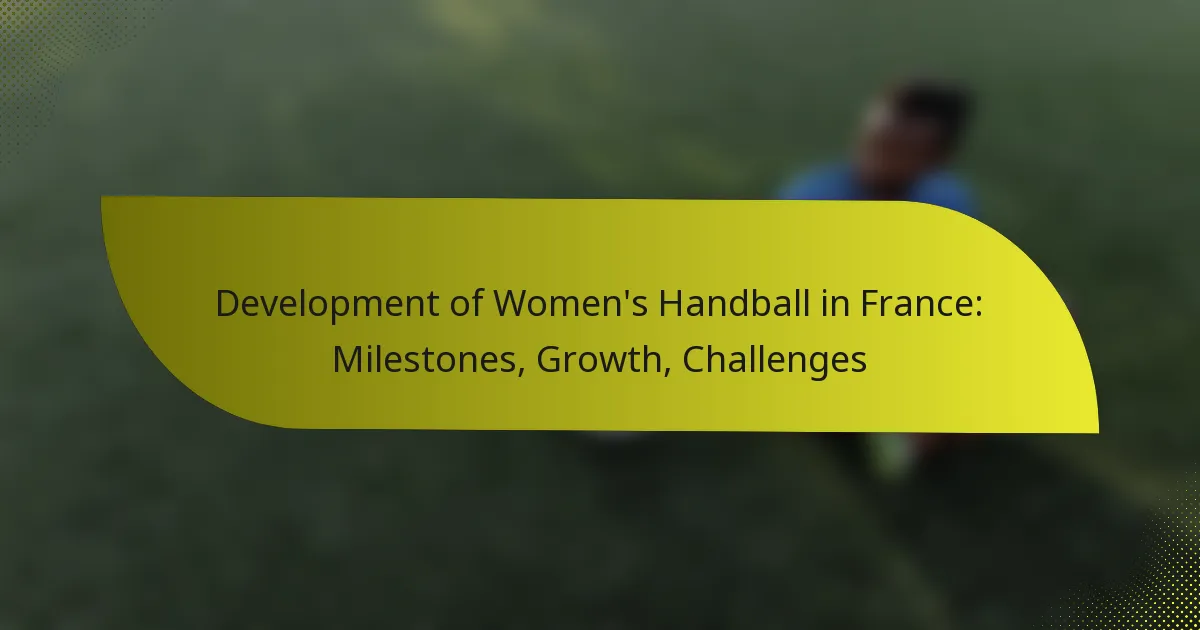 Development of Women's Handball in France: Milestones, Growth, Challenges